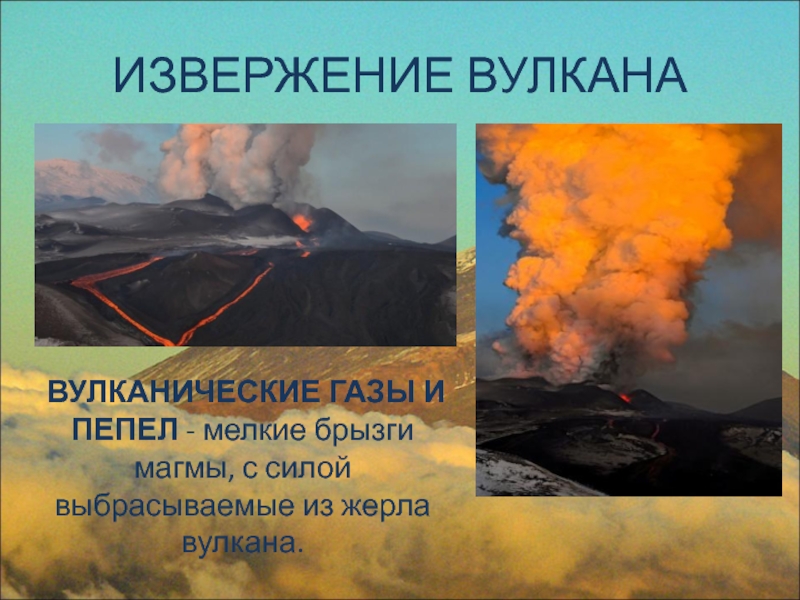 ИЗВЕРЖЕНИЕ ВУЛКАНА

ВУЛКАНИЧЕСКИЕ ГАЗЫ И ПЕПЕЛ - мелкие брызги магмы, с силой выбрасываемые из жерла вулкана.